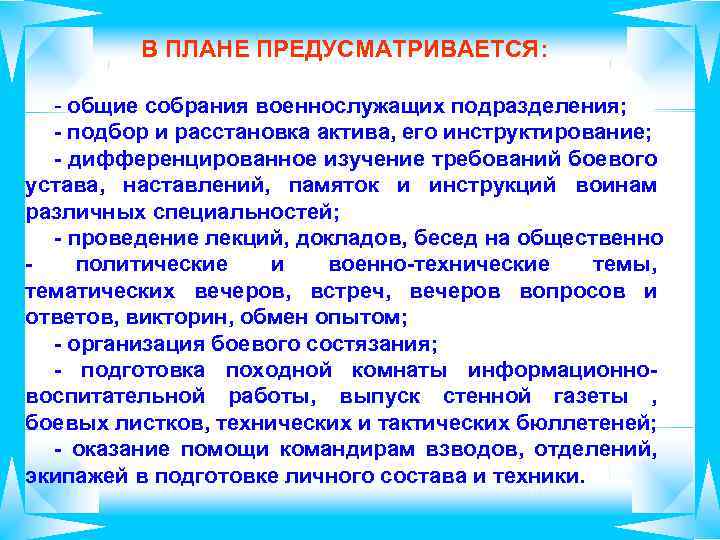 В ПЛАНЕ ПРЕДУСМАТРИВАЕТСЯ:

- общие собрания военнослужащих подразделения;

- подбор и расстановка актива, его инструктирование;

- дифференцированное изучение требований боевого устава, наставлений, памяток и инструкций воинам различных специальностей;

- проведение лекций, докладов, бесед на общественно - политические и военно-технические темы, тематических вечеров, встреч, вечеров вопросов и ответов, викторин, обмен опытом;

- организация боевого состязания;

- подготовка походной комнаты информационно-воспитательной работы, выпуск стенной газеты , боевых листков, технических и тактических бюллетеней;

- оказание помощи командирам взводов, отделений, экипажей в подготовке личного состава и техники.